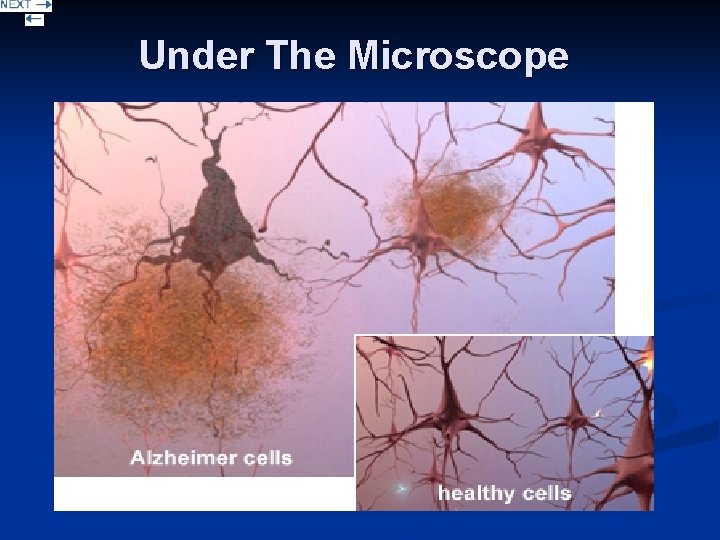 NEXT →
←

Under The Microscope

Alzheimer cells

healthy cells